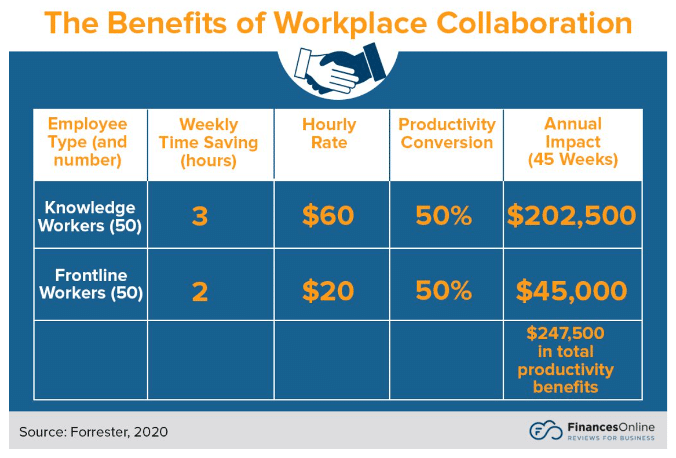 The Benefits of Workplace Collaboration

| Employee Type (and number) | Weekly Time Saving (hours) | Hourly Rate | Productivity Conversion | Annual Impact (45 Weeks) |
|---|---|---|---|---|
| Knowledge Workers (50) | 3 | \$60 | 50% | \$202,500 |
| Frontline Workers (50) | 2 | \$20 | 50% | \$45,000 |
| | | | | \$247,500 in total productivity benefits |

Source: Forrester, 2020

FinancesOnline
REVIEWS FOR BUSINESS